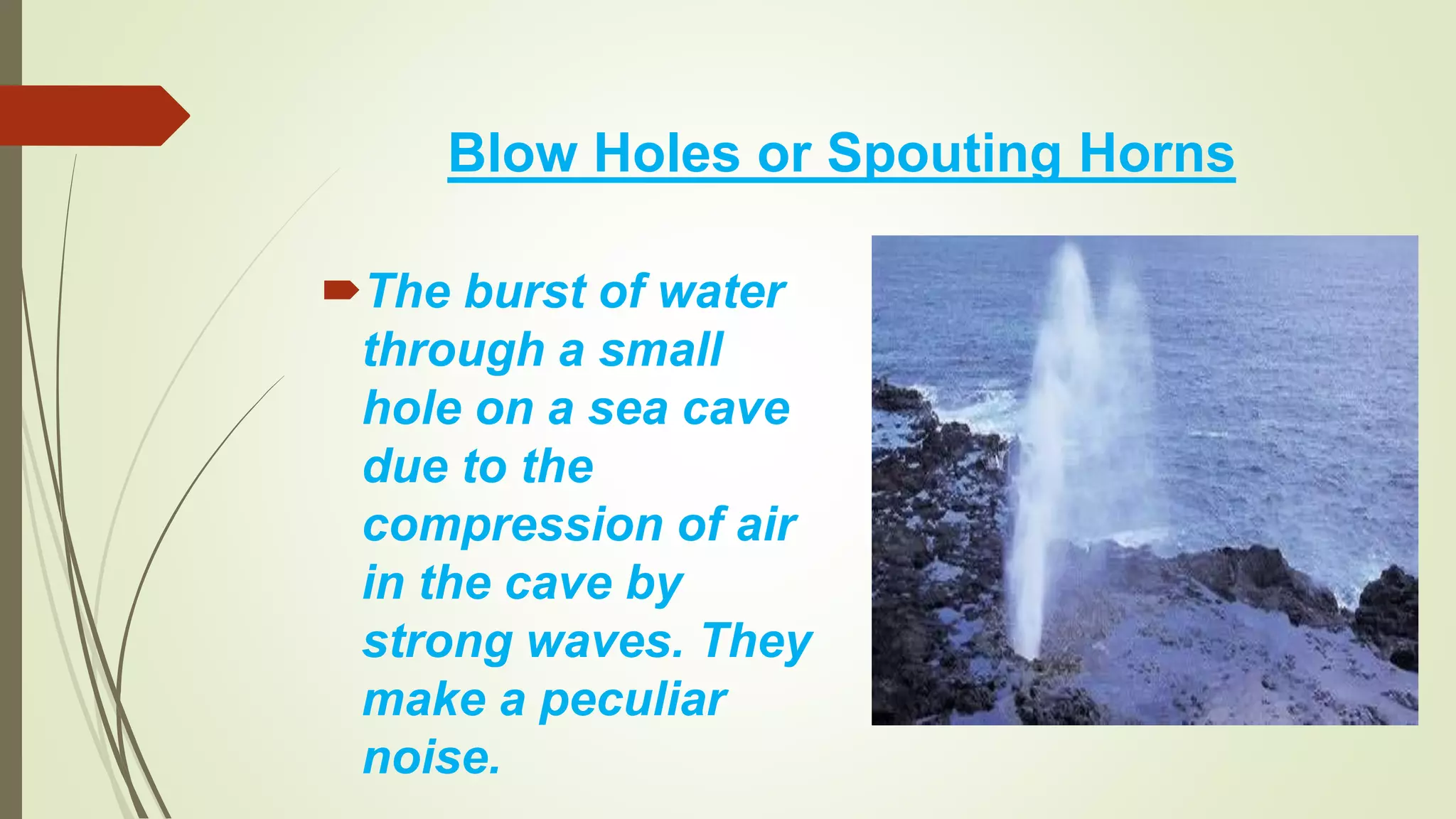 Blow Holes or Spouting Horns

The burst of water through a small hole on a sea cave due to the compression of air in the cave by strong waves. They make a peculiar noise.